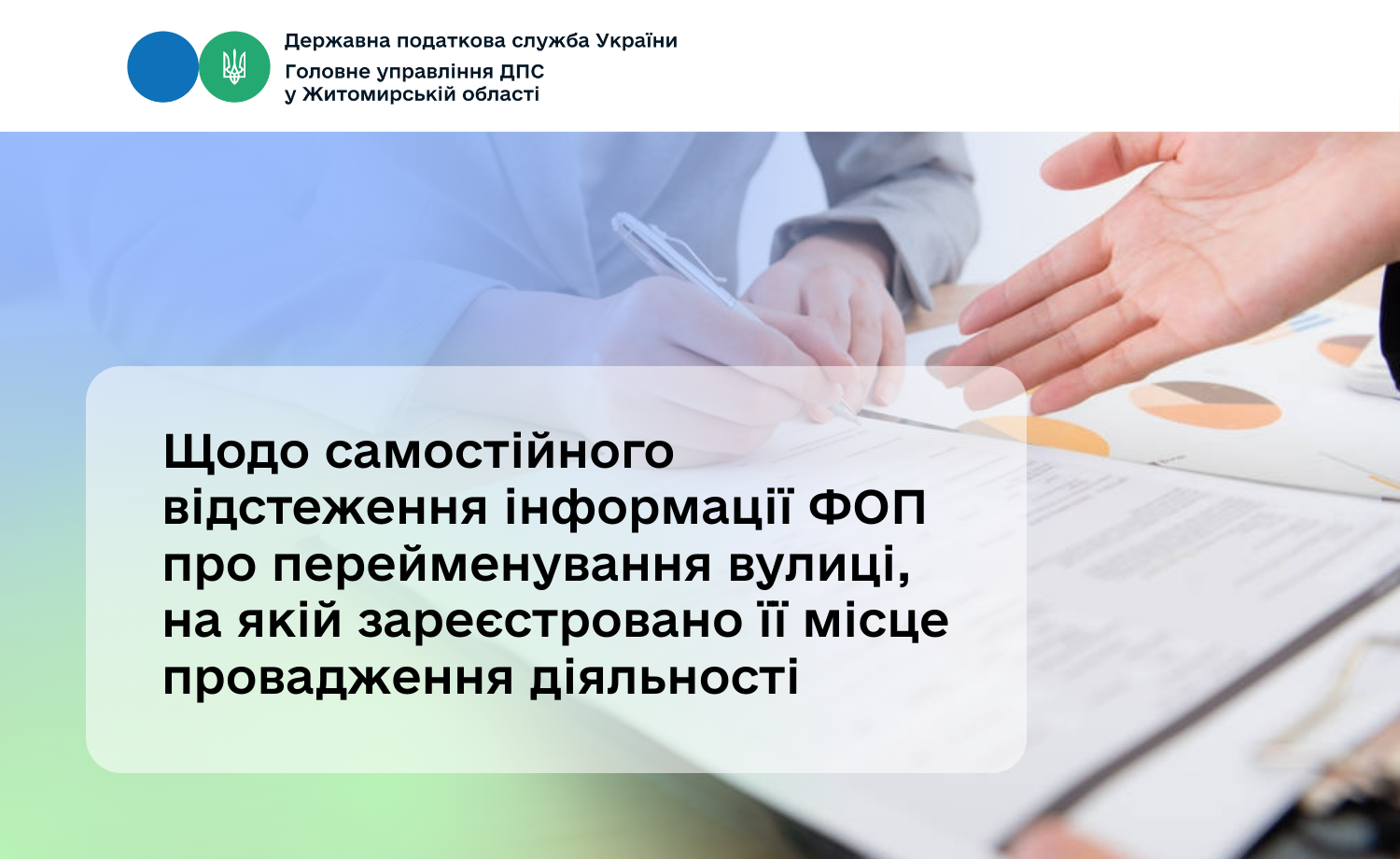 Державна податкова служба України
Головне управління ДПС у Житомирській області

Щодо самостійного відстеження інформації ФОП про перейменування вулиці, на якій зареєстровано її місце провадження діяльності